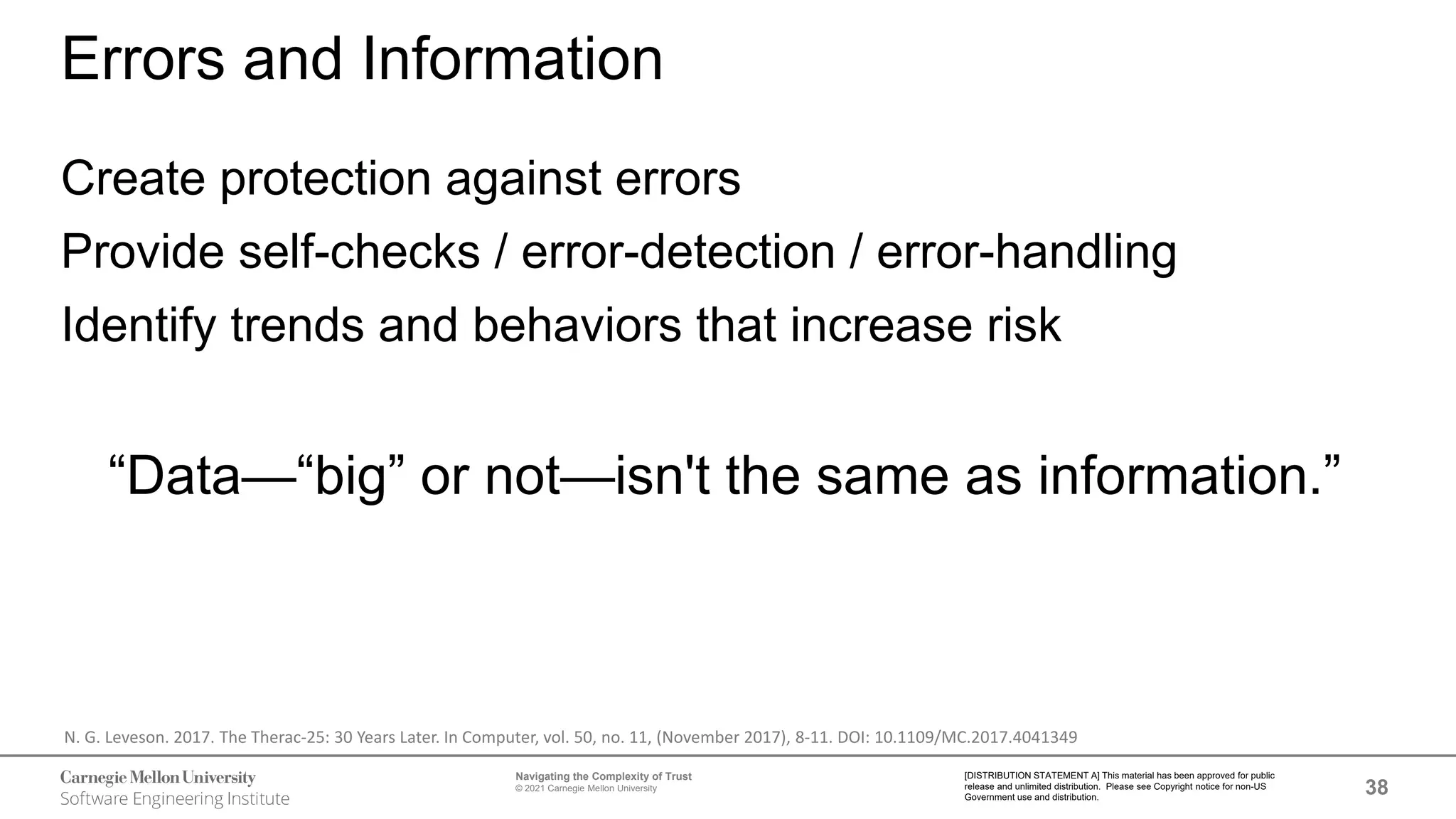 Errors and Information

Create protection against errors

Provide self-checks / error-detection / error-handling

Identify trends and behaviors that increase risk

“Data—“big” or not—isn't the same as information.”

N. G. Leveson. 2017. The Therac-25: 30 Years Later. In Computer, vol. 50, no. 11, (November 2017), 8-11. DOI: 10.1109/MC.2017.4041349

Carnegie Mellon University
Software Engineering Institute

Navigating the Complexity of Trust
© 2021 Carnegie Mellon University

[DISTRIBUTION STATEMENT A] This material has been approved for public release and unlimited distribution. Please see Copyright notice for non-US Government use and distribution.

38